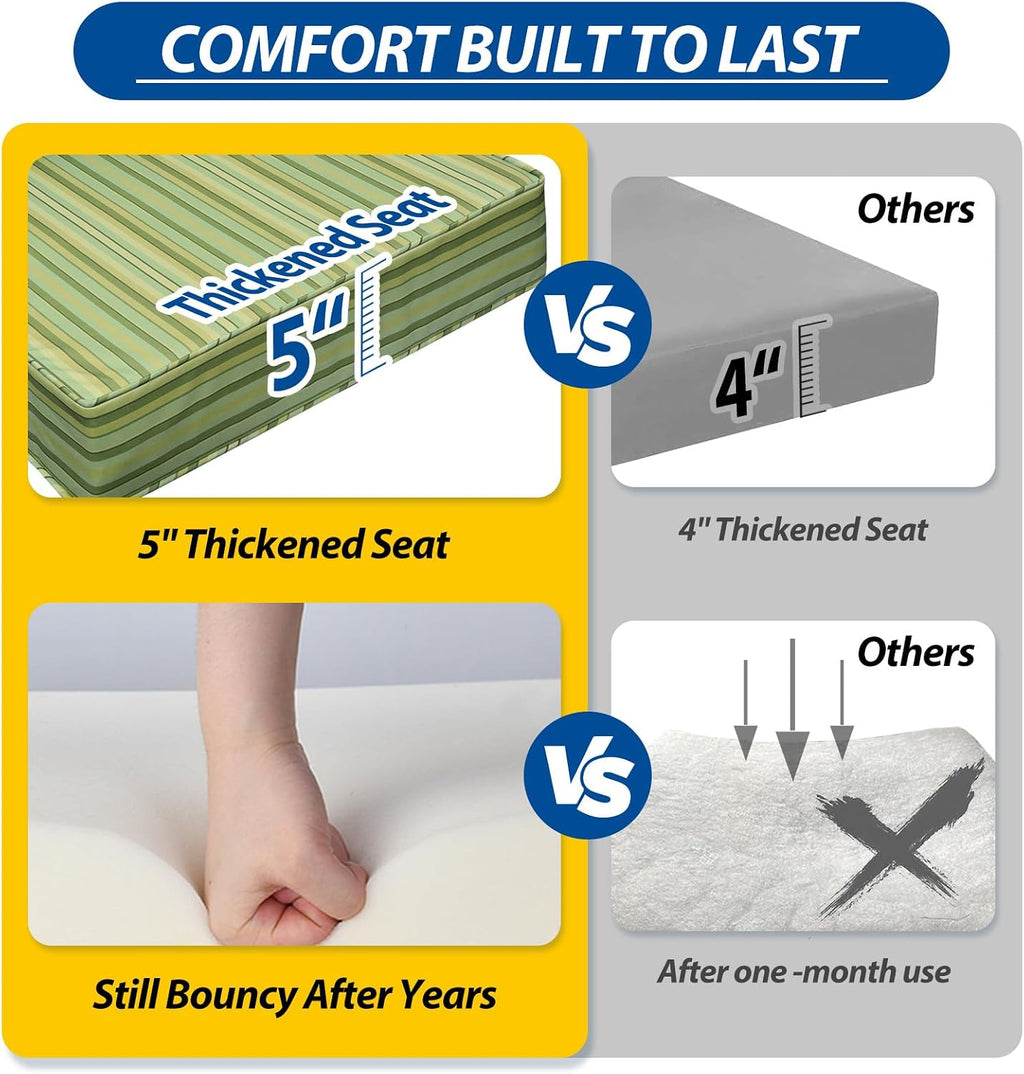 COMFORT BUILT TO LAST

Thickened Seat
5"

VS

Others
4"

5" Thickened Seat

4" Thickened Seat

VS

Others

Still Bouncy After Years

After one -month use